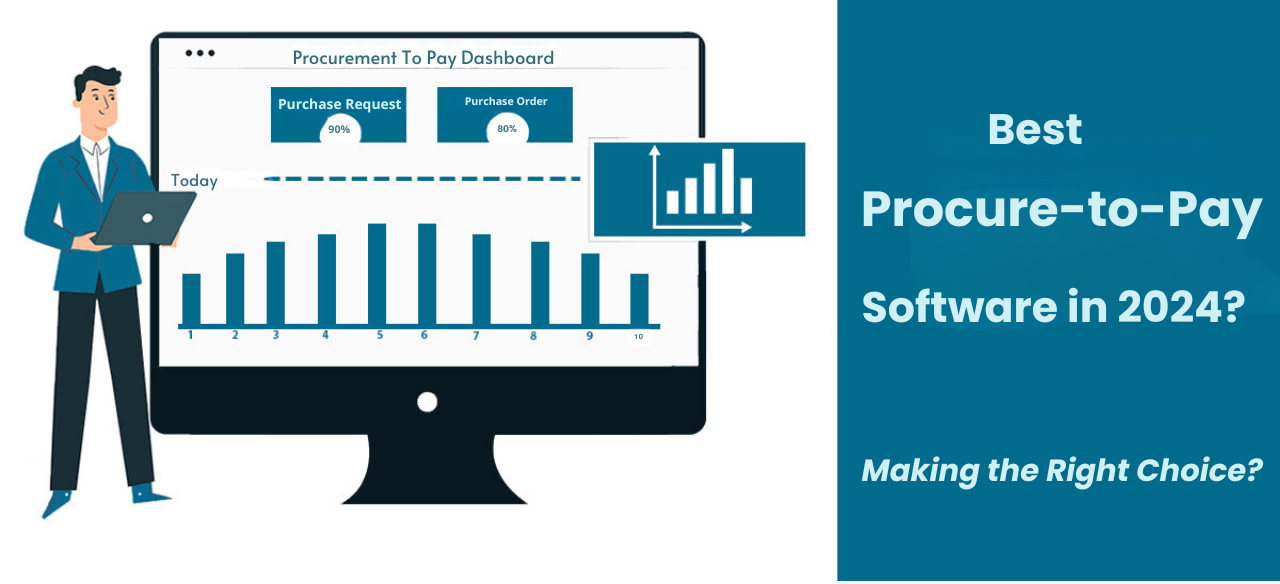 Procurement To Pay Dashboard

Purchase Request
90%

Purchase Order
80%

Today

1 2 3 4 5 6 7 8 9 10

Best
Procure-to-Pay
Software in 2024?

Making the Right Choice?